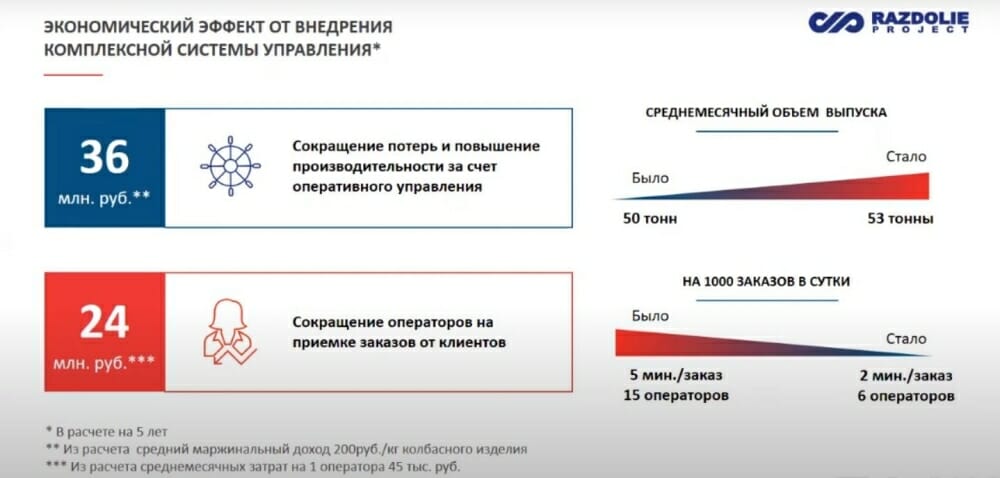 ЭКОНОМИЧЕСКИЙ ЭФФЕКТ ОТ ВНЕДРЕНИЯ КОМПЛЕКСНОЙ СИСТЕМЫ УПРАВЛЕНИЯ*

RAZDOLIE PROJECT

36
млн. руб.**

Сокращение потерь и повышение производительности за счет оперативного управления

СРЕДНЕМЕСЯЧНЫЙ ОБЪЕМ ВЫПУСКА

Было
Стало

50 тонн
53 тонны

24
млн. руб.***

Сокращение операторов на приемке заказов от клиентов

НА 1000 ЗАКАЗОВ В СУТКИ

Было
Стало

5 мин./заказ
15 операторов

2 мин./заказ
6 операторов

* В расчете на 5 лет
** Из расчета средний маржинальный доход 200руб./кг колбасного изделия
*** Из расчета среднемесячных затрат на 1 оператора 45 тыс. руб.